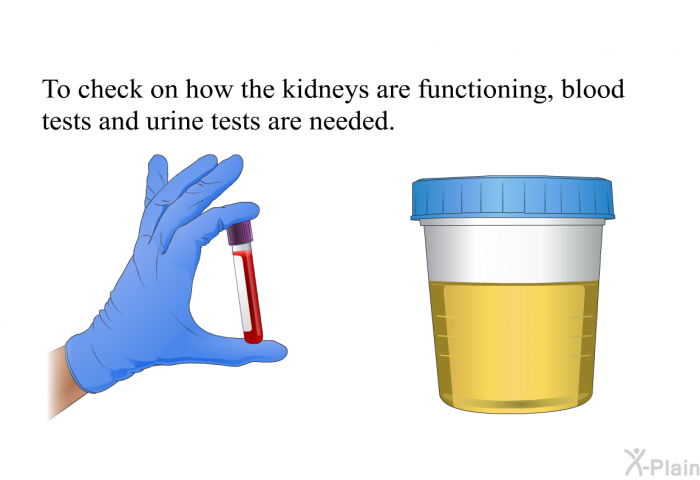 To check on how the kidneys are functioning, blood tests and urine tests are needed.

X-Plain